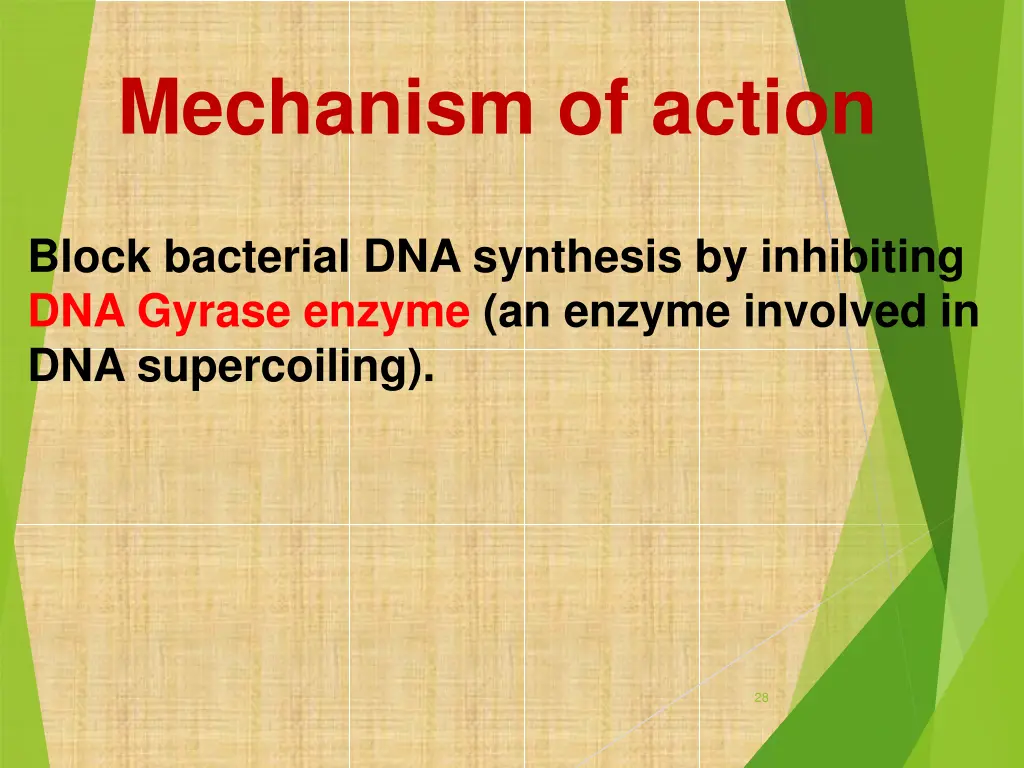 Mechanism of action

Block bacterial DNA synthesis by inhibiting DNA Gyrase enzyme (an enzyme involved in DNA supercoiling).

28